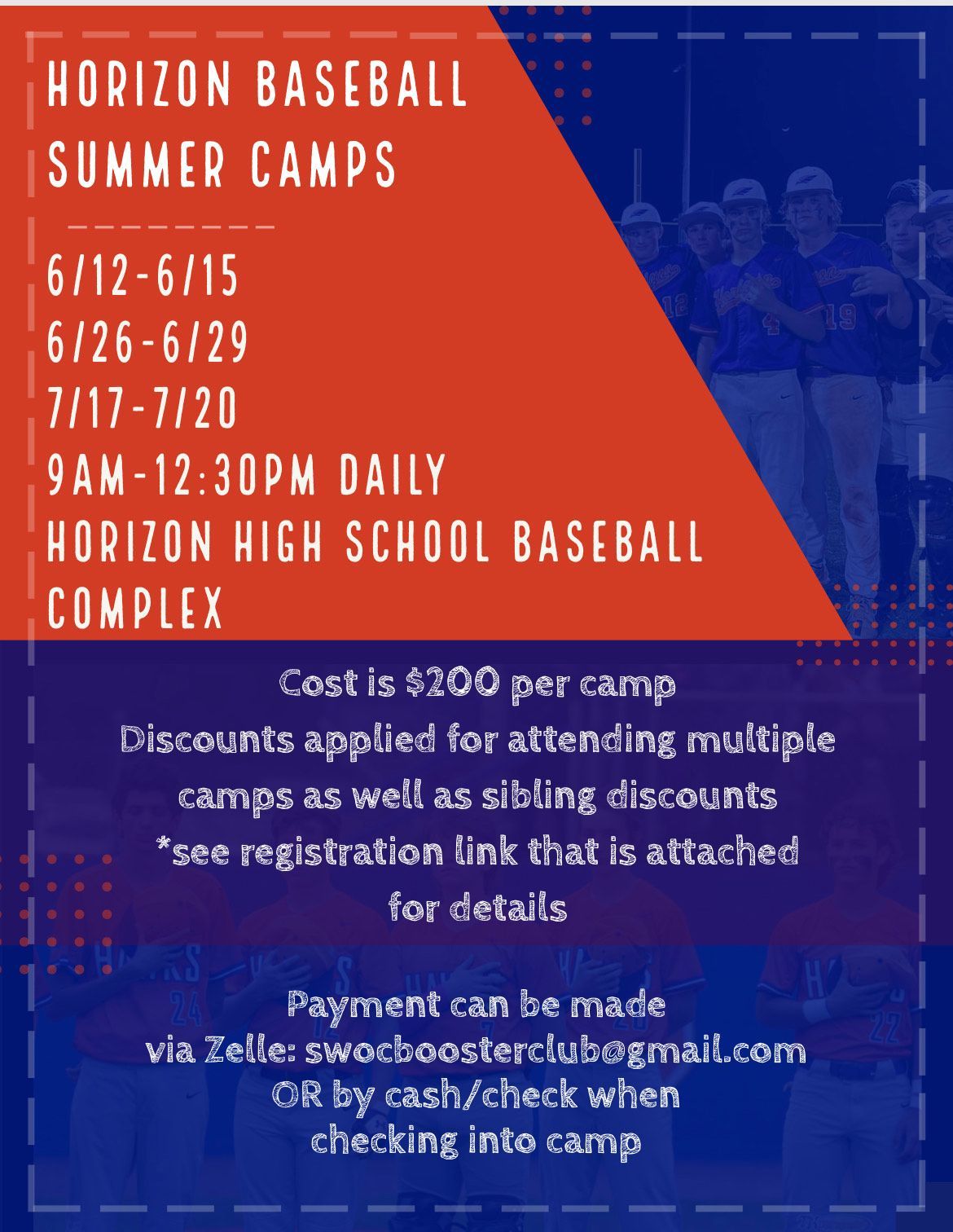 HORIZON BASEBALL SUMMER CAMPS

6/12-6/15
6/26-6/29
7/17-7/20
9AM-12:30PM DAILY
HORIZON HIGH SCHOOL BASEBALL COMPLEX

Cost is $200 per camp
Discounts applied for attending multiple camps as well as sibling discounts
*see registration link that is attached for details

Payment can be made
via Zelle: swocboosterclub@gmail.com
OR by cash/check when checking into camp